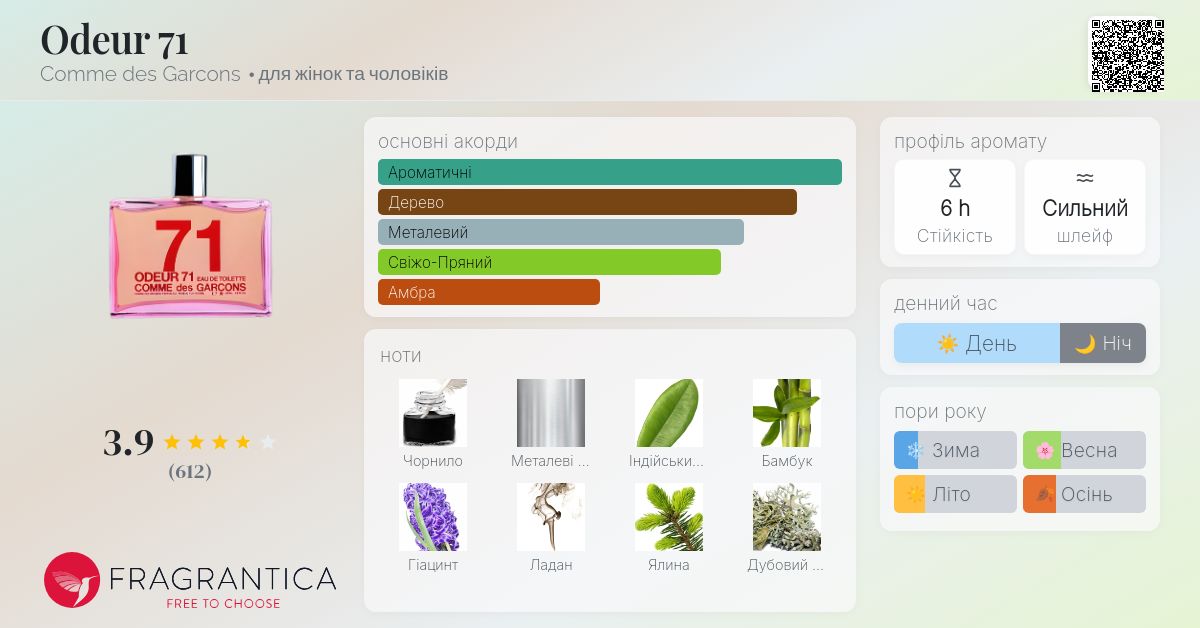 Odeur 71
Comme des Garcons • для жінок та чоловіків

71
ODEUR 71 EAU DE TOILETTE
COMME des GARÇONS

3.9
(612)

FRAGRANTICA
FREE TO CHOOSE

основні акорди
Ароматичні
Дерево
Металевий
Свіжо-Пряний
Амбра

ноти
Чорнило
Металеві ...
Індійськи...
Бамбук
Гіацинт
Ладан
Ялина
Дубовий ...

профіль аромату
6 h
Стійкість
Сильний
шлейф

денний час
День
Ніч

пори року
Зима
Весна
Літо
Осінь